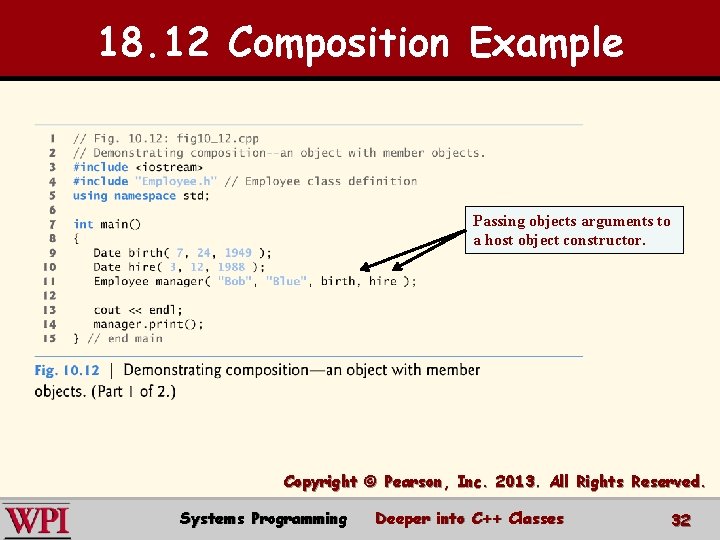 18.12 Composition Example

1 // Fig. 10.12: fig10_12.cpp
2 // Demonstrating composition--an object with member objects.
3 #include <iostream>
4 #include "Employee.h" // Employee class definition
5 using namespace std;
6
7 int main()
8 {
9 Date birth( 7, 24, 1949 );
10 Date hire( 3, 12, 1988 );
11 Employee manager( "Bob", "Blue", birth, hire );
12
13 cout << endl;
14 manager.print();
15 } // end main

Passing objects arguments to a host object constructor.

Fig. 10.12 | Demonstrating composition—an object with member objects. (Part 1 of 2.)

Copyright © Pearson, Inc. 2013. All Rights Reserved.

WPI

Systems Programming Deeper into C++ Classes 32